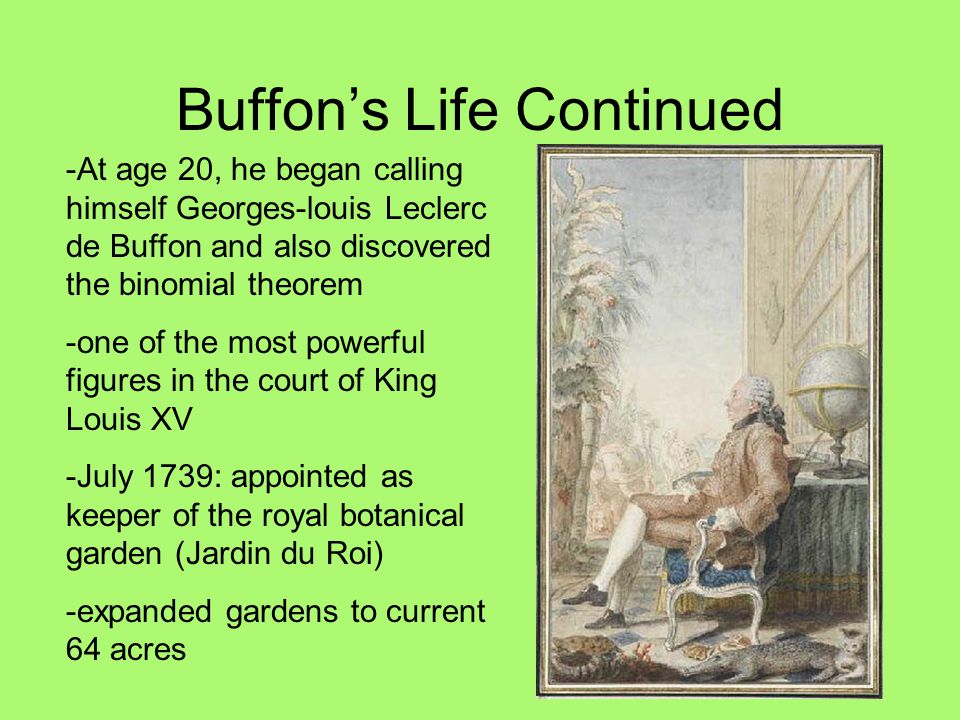 Buffon’s Life Continued

-At age 20, he began calling himself Georges-louis Leclerc de Buffon and also discovered the binomial theorem

-one of the most powerful figures in the court of King Louis XV

-July 1739: appointed as keeper of the royal botanical garden (Jardin du Roi)

-expanded gardens to current 64 acres